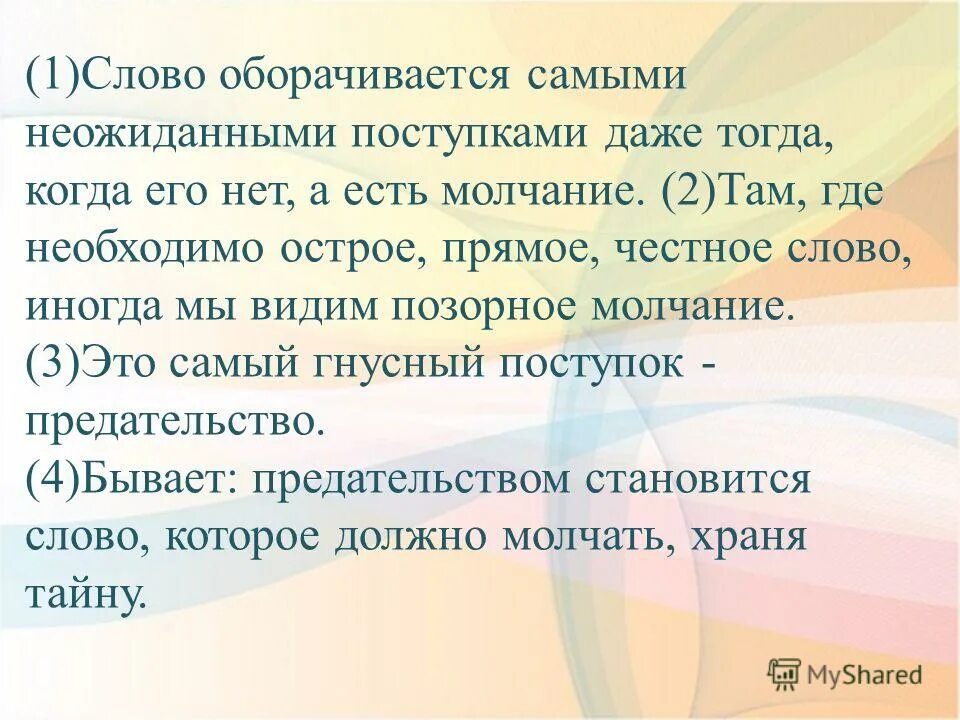 (1)Слово оборачивается самыми неожиданными поступками даже тогда, когда его нет, а есть молчание. (2)Там, где необходимо острое, прямое, честное слово, иногда мы видим позорное молчание.
(3)Это самый гнусный поступок - предательство.
(4)Бывает: предательством становится слово, которое должно молчать, храня тайну.

MyShared